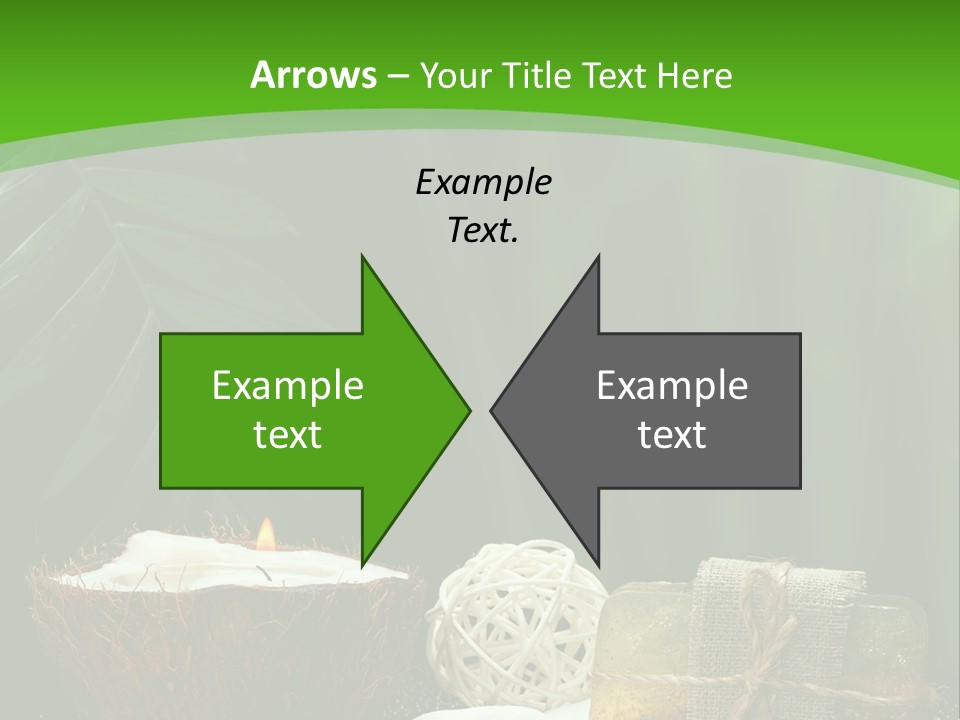 Arrows – Your Title Text Here

Example Text.

Example text

Example text